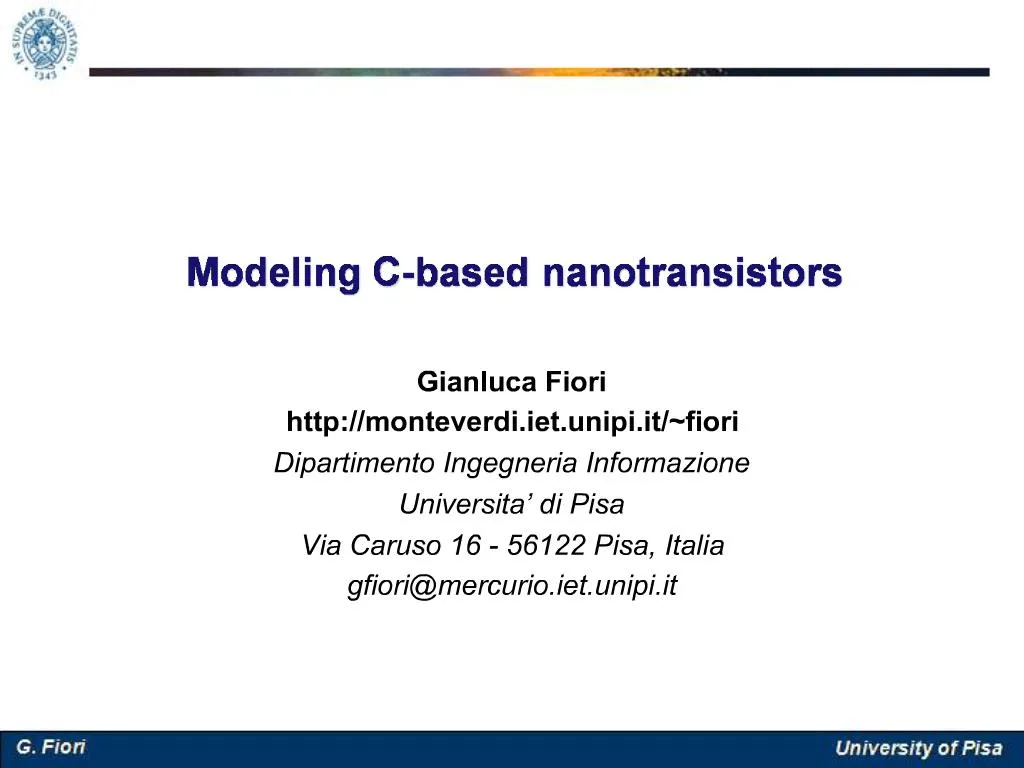 IN SUPREMÆ DIGNITATIS
1343

Modeling C-based nanotransistors

Gianluca Fiori
http://monteverdi.iet.unipi.it/~fiori
Dipartimento Ingegneria Informazione
Universita' di Pisa
Via Caruso 16 - 56122 Pisa, Italia
gfiori@mercurio.iet.unipi.it

G. Fiori

University of Pisa